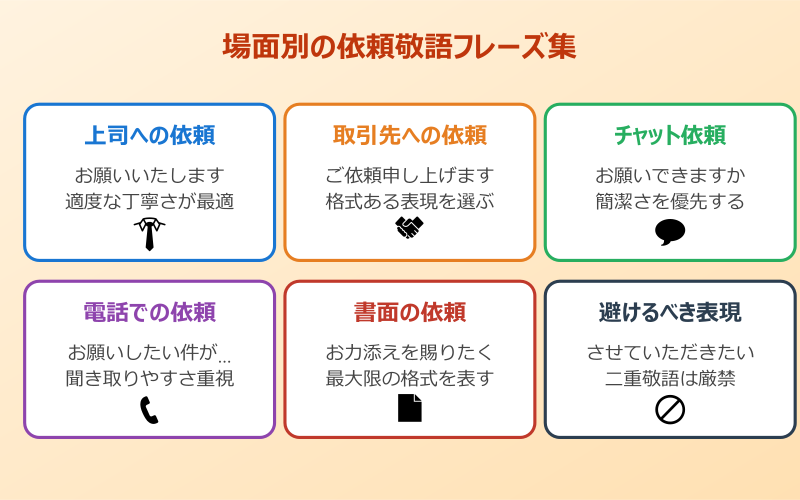 場面別の依頼敬語フレーズ集

上司への依頼
お願いいたします
適度な丁寧さが最適

取引先への依頼
ご依頼申し上げます
格式ある表現を選ぶ

チャット依頼
お願いできますか
簡潔さを優先する

電話での依頼
お願いしたい件が...
聞き取りやすさ重視

書面の依頼
お力添えを賜りたく
最大限の格式を表す

避けるべき表現
させていただきたい
二重敬語は厳禁